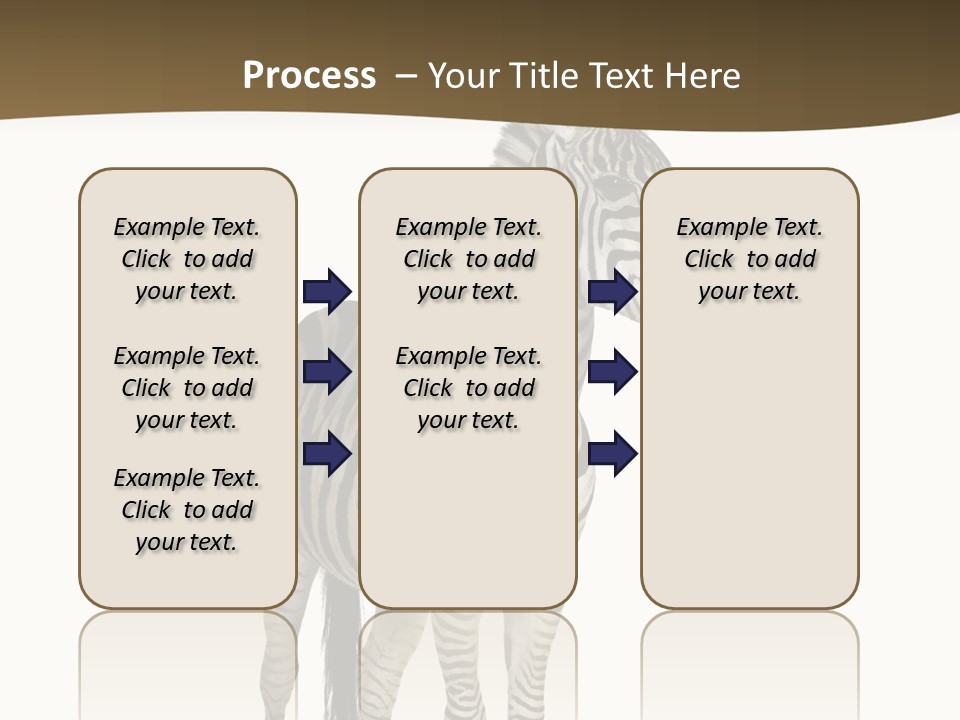 Process – Your Title Text Here

Example Text. Click to add your text.

Example Text. Click to add your text.

Example Text. Click to add your text.

Example Text. Click to add your text.

Example Text. Click to add your text.

Example Text. Click to add your text.